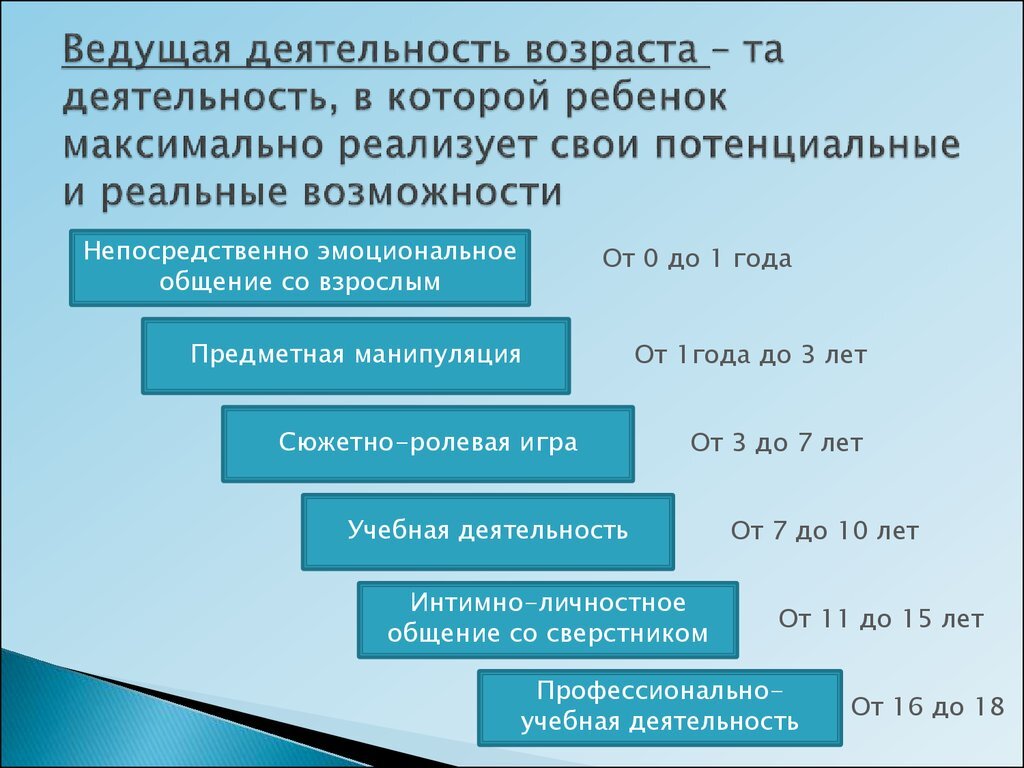 Ведущая деятельность возраста – та деятельность, в которой ребенок максимально реализует свои потенциальные и реальные возможности

Непосредственно эмоциональное общение со взрослым

От 0 до 1 года

Предметная манипуляция

От 1года до 3 лет

Сюжетно-ролевая игра

От 3 до 7 лет

Учебная деятельность

От 7 до 10 лет

Интимно-личностное общение со сверстником

От 11 до 15 лет

Профессионально-учебная деятельность

От 16 до 18